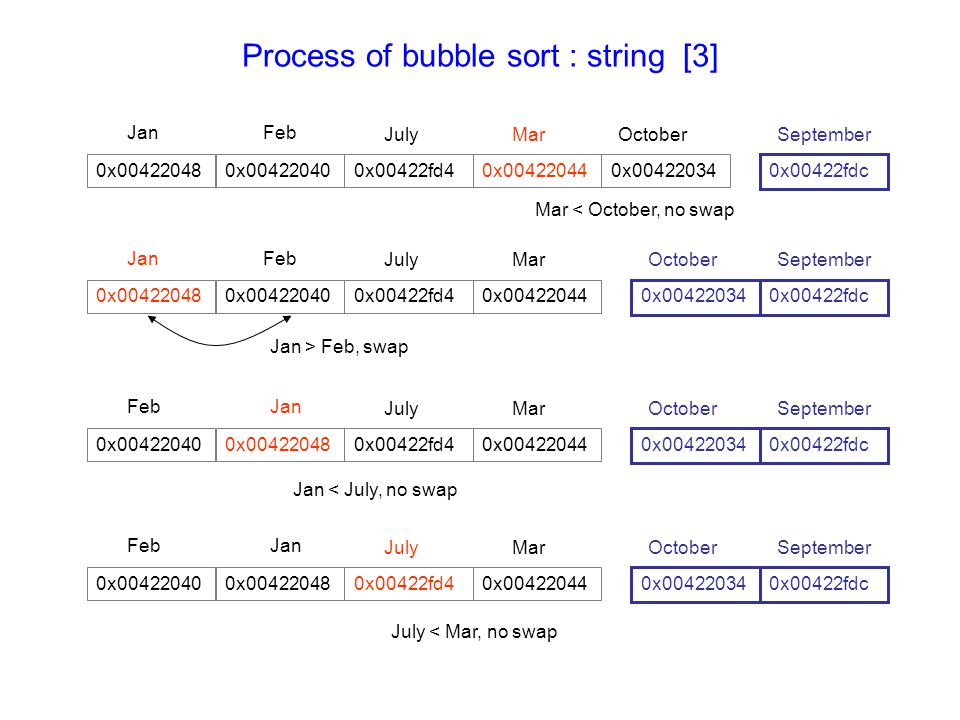 Process of bubble sort : string [3]

| Jan | Feb | July | Mar | October | September |
|---|---|---|---|---|---|
| 0x00422048 | 0x00422040 | 0x00422fd4 | 0x00422044 | 0x00422034 | 0x00422fdc |

Mar < October, no swap

| Jan | Feb | July | Mar | October | September |
|---|---|---|---|---|---|
| 0x00422048 | 0x00422040 | 0x00422fd4 | 0x00422044 | 0x00422034 | 0x00422fdc |

Jan > Feb, swap

| Feb | Jan | July | Mar | October | September |
|---|---|---|---|---|---|
| 0x00422040 | 0x00422048 | 0x00422fd4 | 0x00422044 | 0x00422034 | 0x00422fdc |

Jan < July, no swap

| Feb | Jan | July | Mar | October | September |
|---|---|---|---|---|---|
| 0x00422040 | 0x00422048 | 0x00422fd4 | 0x00422044 | 0x00422034 | 0x00422fdc |

July < Mar, no swap